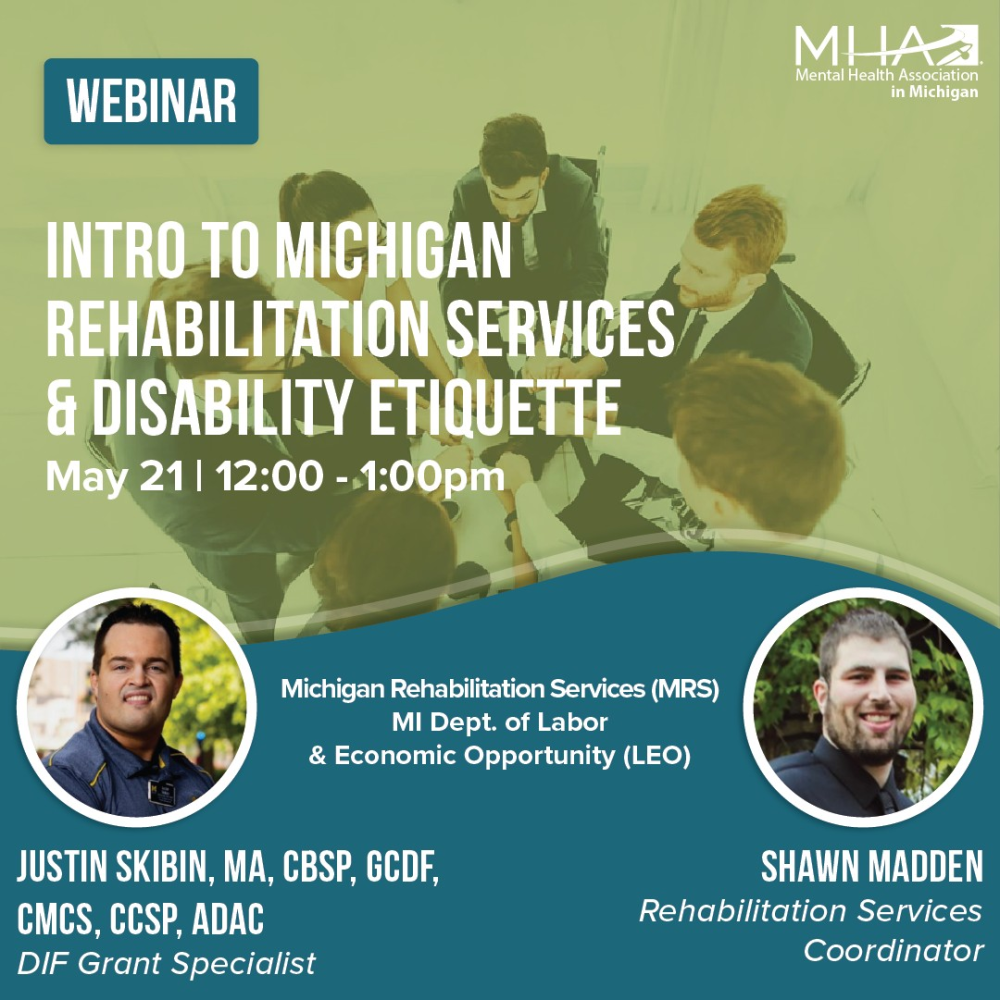 WEBINAR

MHA
Mental Health Association in Michigan

INTRO TO MICHIGAN REHABILITATION SERVICES & DISABILITY ETIQUETTE

May 21 | 12:00 - 1:00pm

Michigan Rehabilitation Services (MRS)
MI Dept. of Labor & Economic Opportunity (LEO)

JUSTIN SKIBIN, MA, CBSP, GCDF, CMCS, CCSP, ADAC
DIF Grant Specialist

SHAWN MADDEN
Rehabilitation Services Coordinator